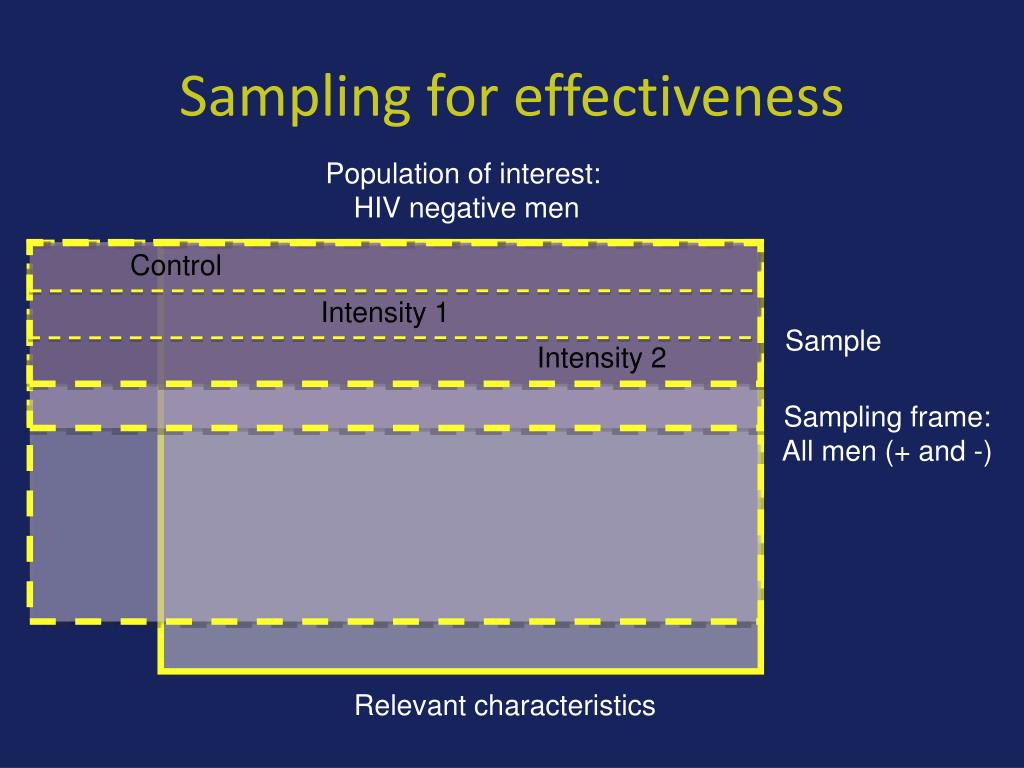 Sampling for effectiveness

Population of interest:
HIV negative men

Control

Intensity 1

Intensity 2

Sample

Sampling frame:
All men (+ and -)

Relevant characteristics